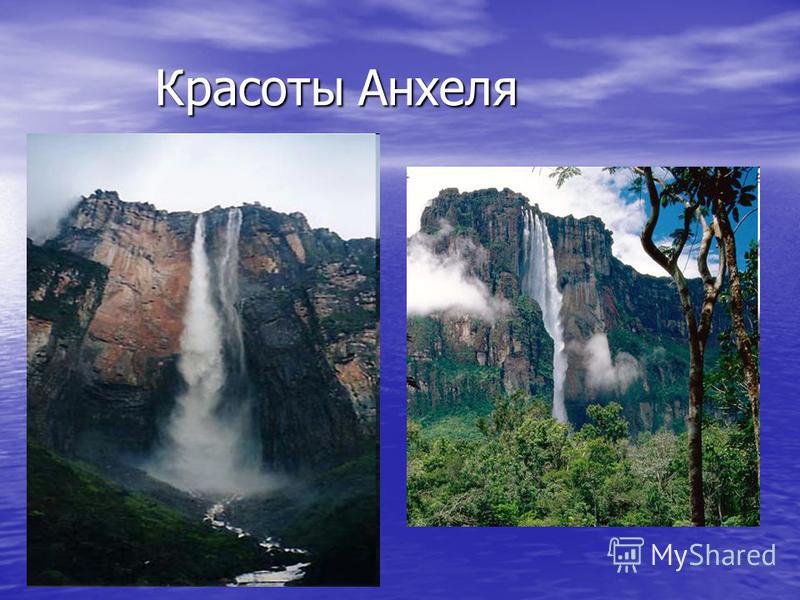 Красоты Анхеля

MyShared